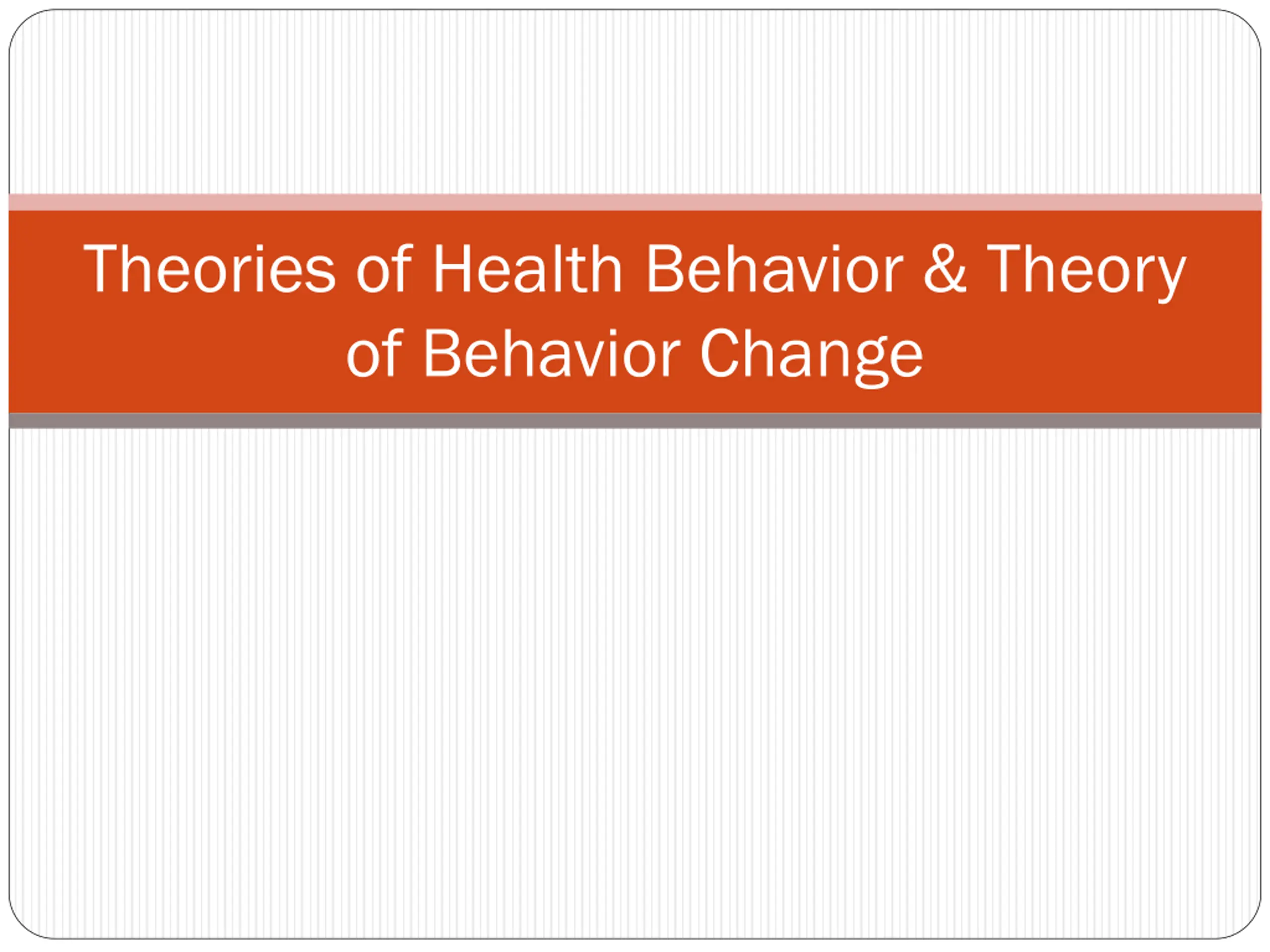 Theories of Health Behavior & Theory of Behavior Change